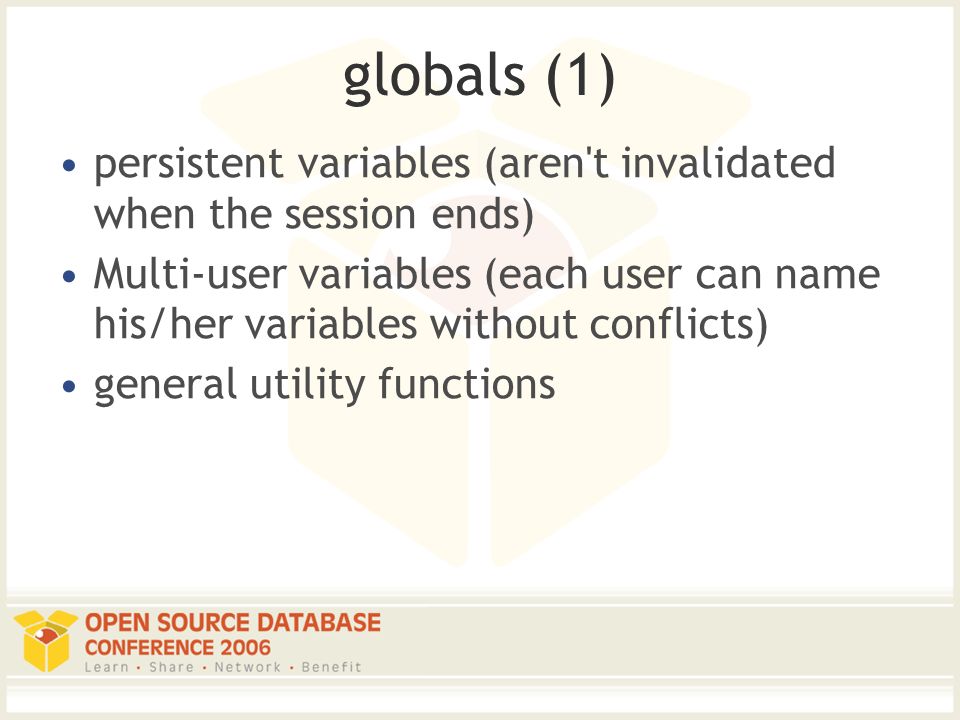 globals (1)

• persistent variables (aren't invalidated when the session ends)
• Multi-user variables (each user can name his/her variables without conflicts)
• general utility functions

OPEN SOURCE DATABASE CONFERENCE 2006
Learn • Share • Network • Benefit